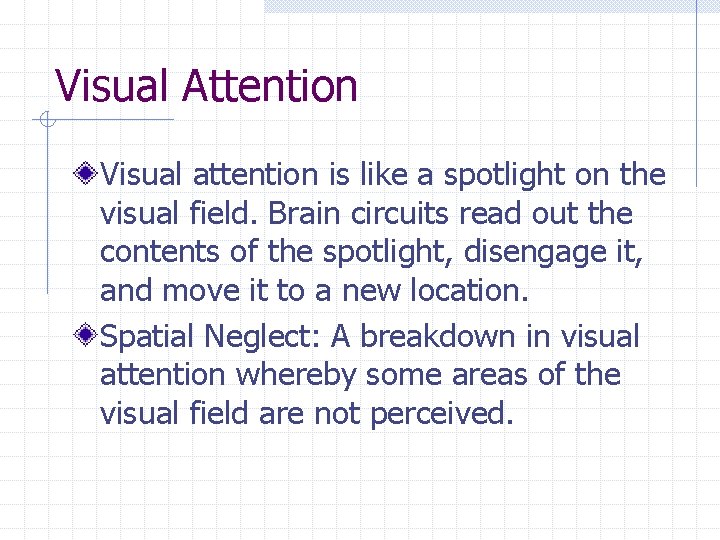 Visual Attention

Visual attention is like a spotlight on the visual field. Brain circuits read out the contents of the spotlight, disengage it, and move it to a new location.

Spatial Neglect: A breakdown in visual attention whereby some areas of the visual field are not perceived.